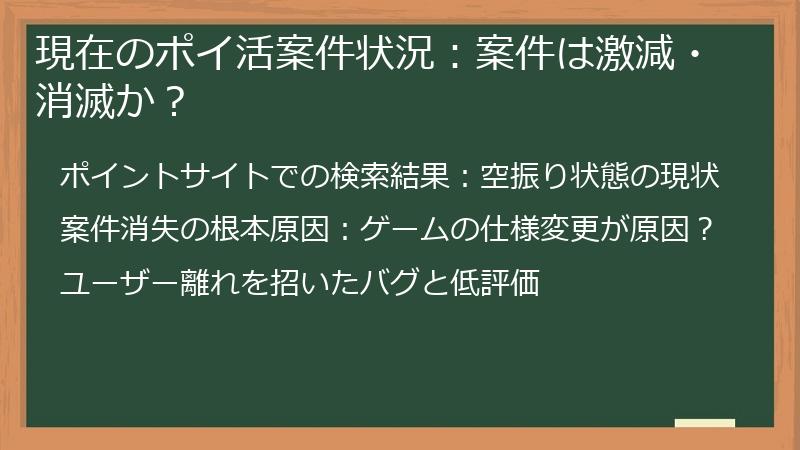 現在のポイ活案件状況：案件は激減・消滅か？

ポイントサイトでの検索結果：空振り状態の現状

案件消失の根本原因：ゲームの仕様変更が原因？

ユーザー離れを招いたバグと低評価